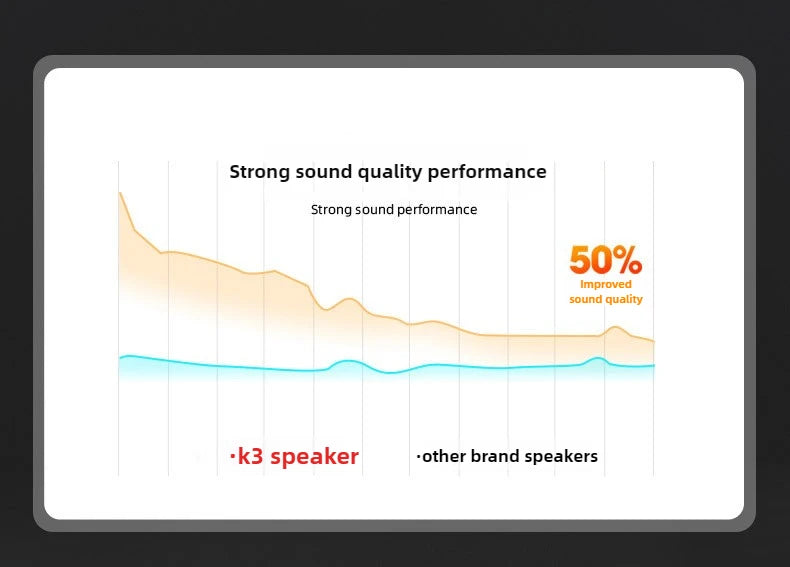 Strong sound quality performance

Strong sound performance

50%
Improved
sound quality

·k3 speaker

·other brand speakers